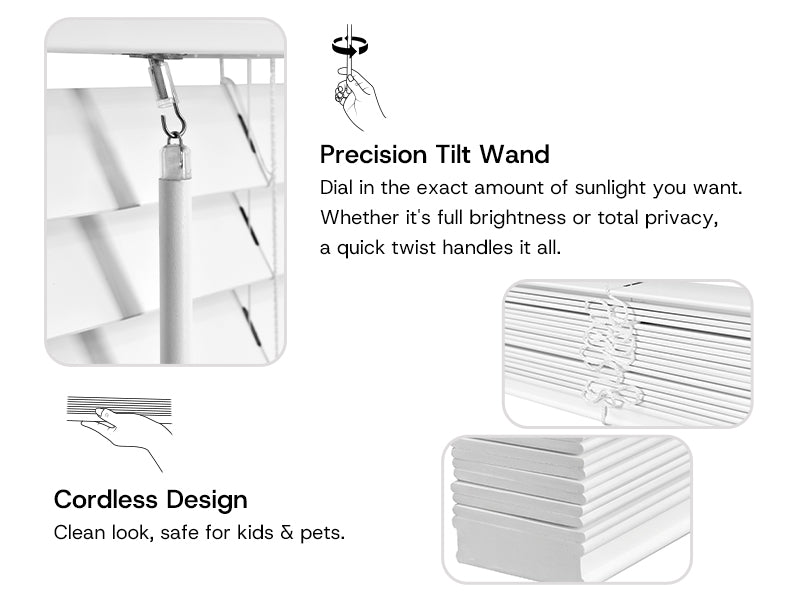 Precision Tilt Wand
Dial in the exact amount of sunlight you want. Whether it's full brightness or total privacy, a quick twist handles it all.

Cordless Design
Clean look, safe for kids & pets.